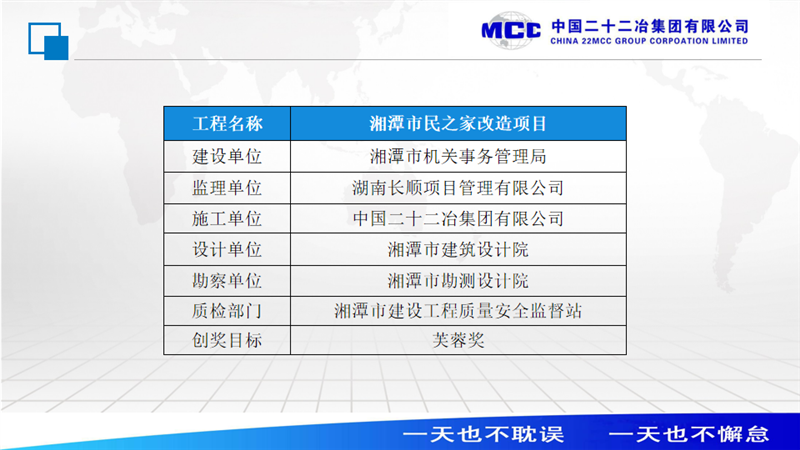 MCC 中国二十二冶集团有限公司
CHINA 22MCC GROUP CORPOATION LIMITED

| 工程名称 | 湘潭市民之家改造项目 |
|---|---|
| 建设单位 | 湘潭市机关事务管理局 |
| 监理单位 | 湖南长顺项目管理有限公司 |
| 施工单位 | 中国二十二冶集团有限公司 |
| 设计单位 | 湘潭市建筑设计院 |
| 勘察单位 | 湘潭市勘测设计院 |
| 质检部门 | 湘潭市建设工程质量安全监督站 |
| 创奖目标 | 芙蓉奖 |

一天也不耽误 一天也不懈怠